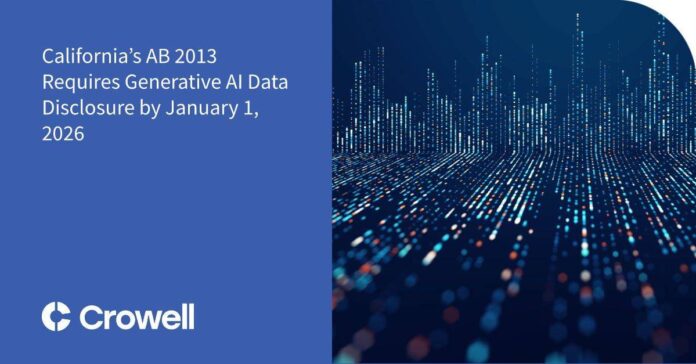 California's AB 2013 Requires Generative AI Data Disclosure by January 1, 2026

Crowell